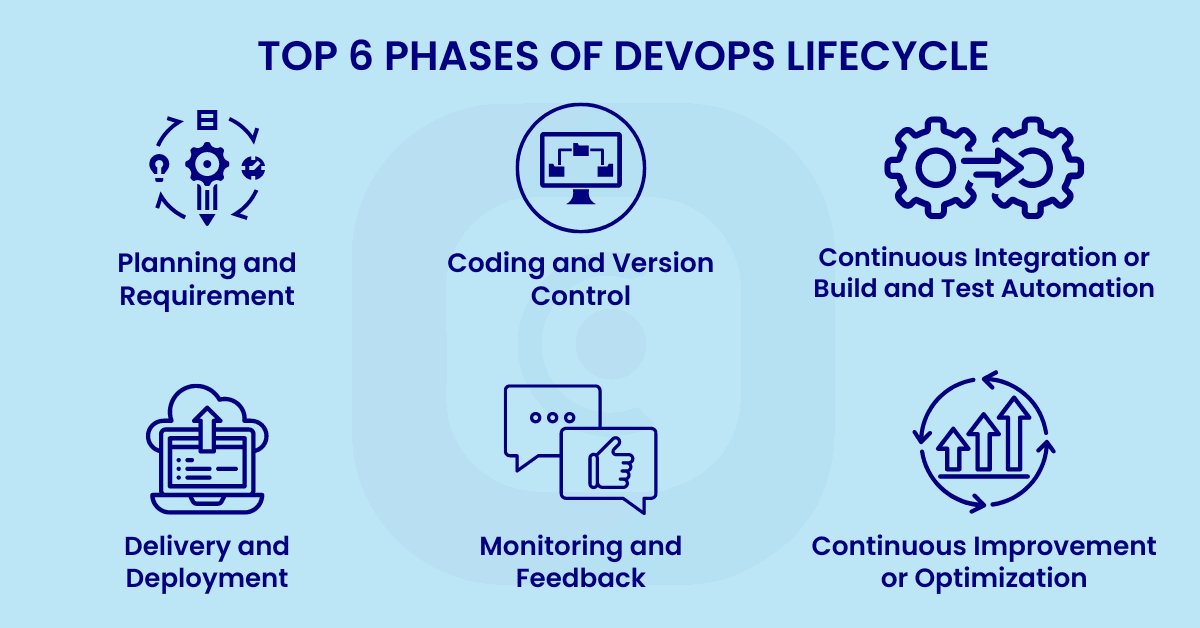 TOP 6 PHASES OF DEVOPS LIFECYCLE

Planning and Requirement

Coding and Version Control

Continuous Integration or Build and Test Automation

Delivery and Deployment

Monitoring and Feedback

Continuous Improvement or Optimization